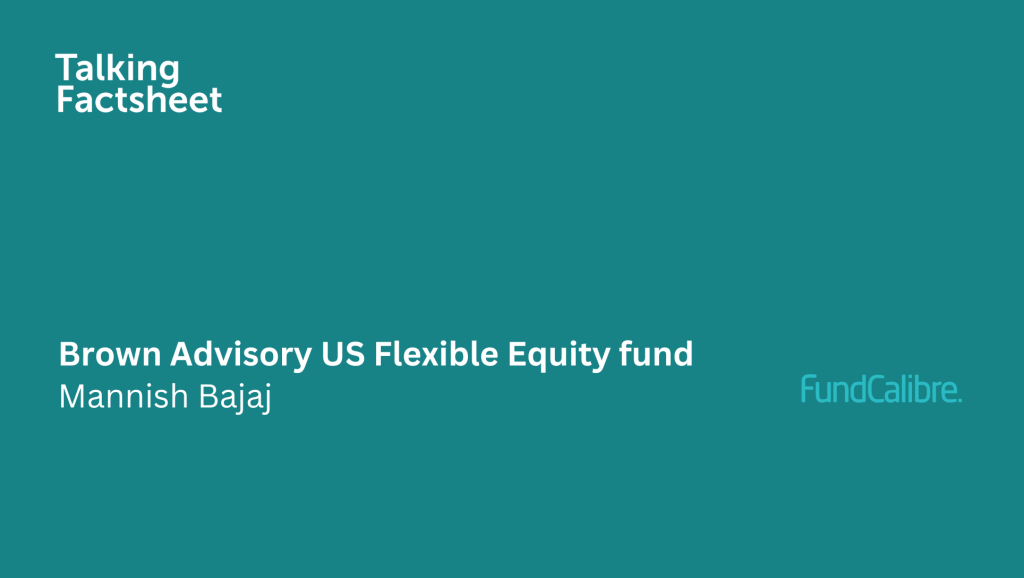 Talking
Factsheet

Brown Advisory US Flexible Equity fund
Mannish Bajaj

FundCalibre.